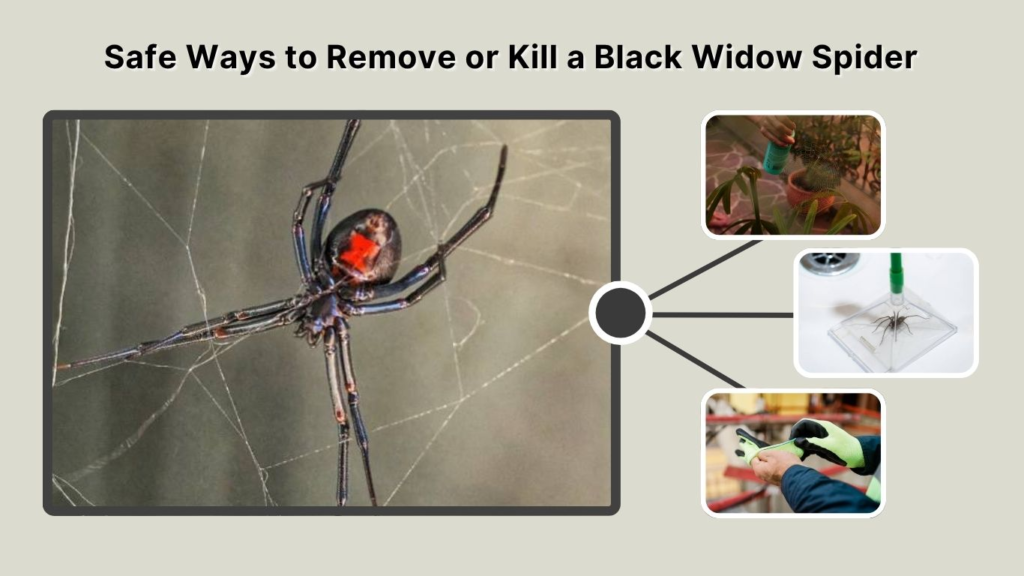 Safe Ways to Remove or Kill a Black Widow Spider